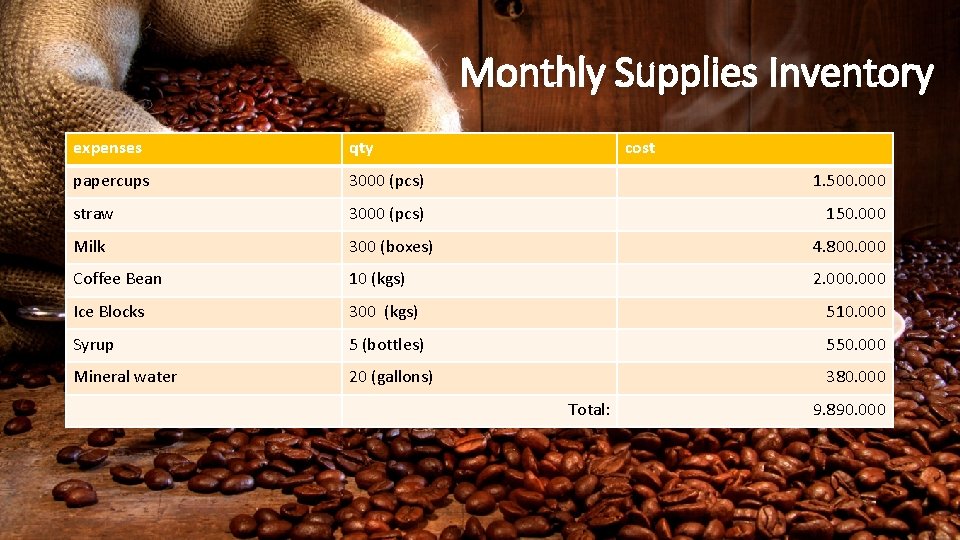 Monthly Supplies Inventory

| expenses | qty | cost |
|---|---|---|
| papercups | 3000 (pcs) | 1.500.000 |
| straw | 3000 (pcs) | 150.000 |
| Milk | 300 (boxes) | 4.800.000 |
| Coffee Bean | 10 (kgs) | 2.000.000 |
| Ice Blocks | 300 (kgs) | 510.000 |
| Syrup | 5 (bottles) | 550.000 |
| Mineral water | 20 (gallons) | 380.000 |
| | Total: | 9.890.000 |